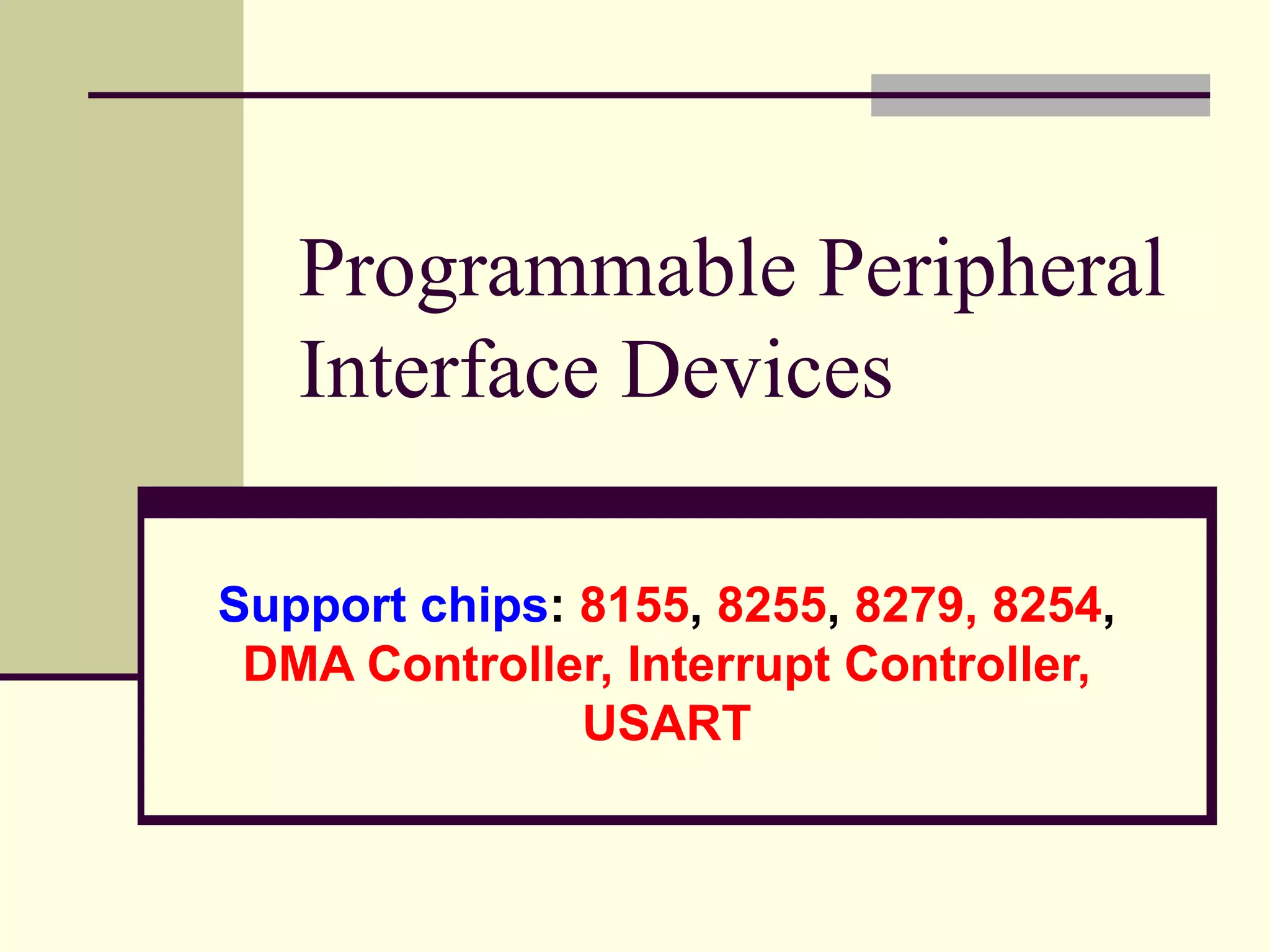 Programmable Peripheral Interface Devices

Support chips: 8155, 8255, 8279, 8254, DMA Controller, Interrupt Controller, USART